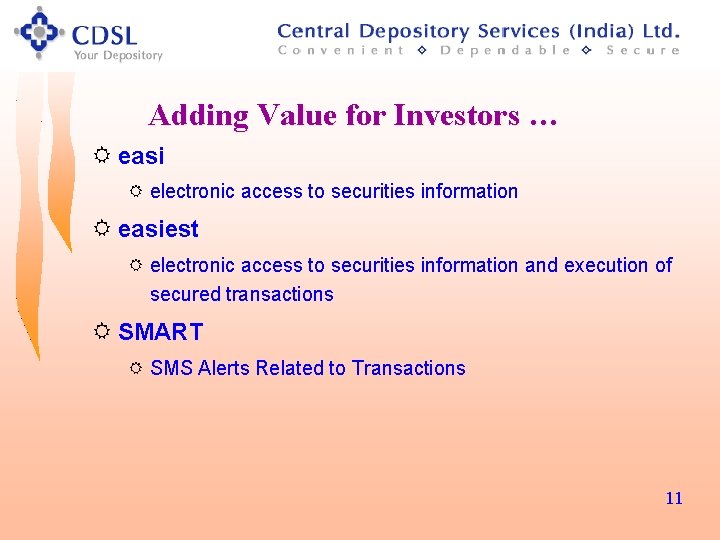 CDSL
Your Depository

Central Depository Services (India) Ltd.
Convenient ◇ Dependable ◇ Secure

Adding Value for Investors …

easi

electronic access to securities information

easiest

electronic access to securities information and execution of secured transactions

SMART

SMS Alerts Related to Transactions

11